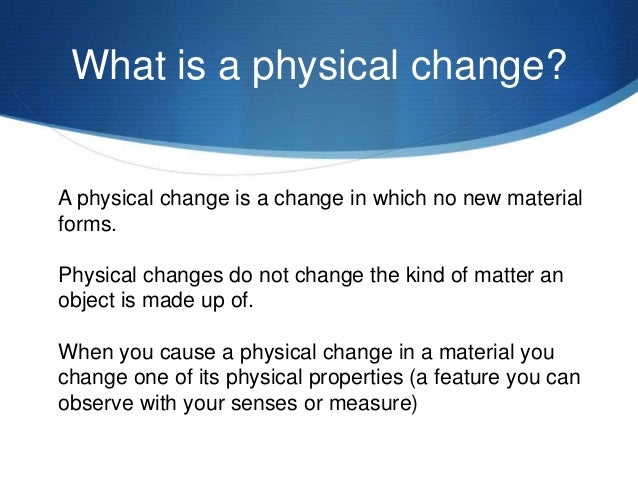 What is a physical change?

A physical change is a change in which no new material forms.

Physical changes do not change the kind of matter an object is made up of.

When you cause a physical change in a material you change one of its physical properties (a feature you can observe with your senses or measure)